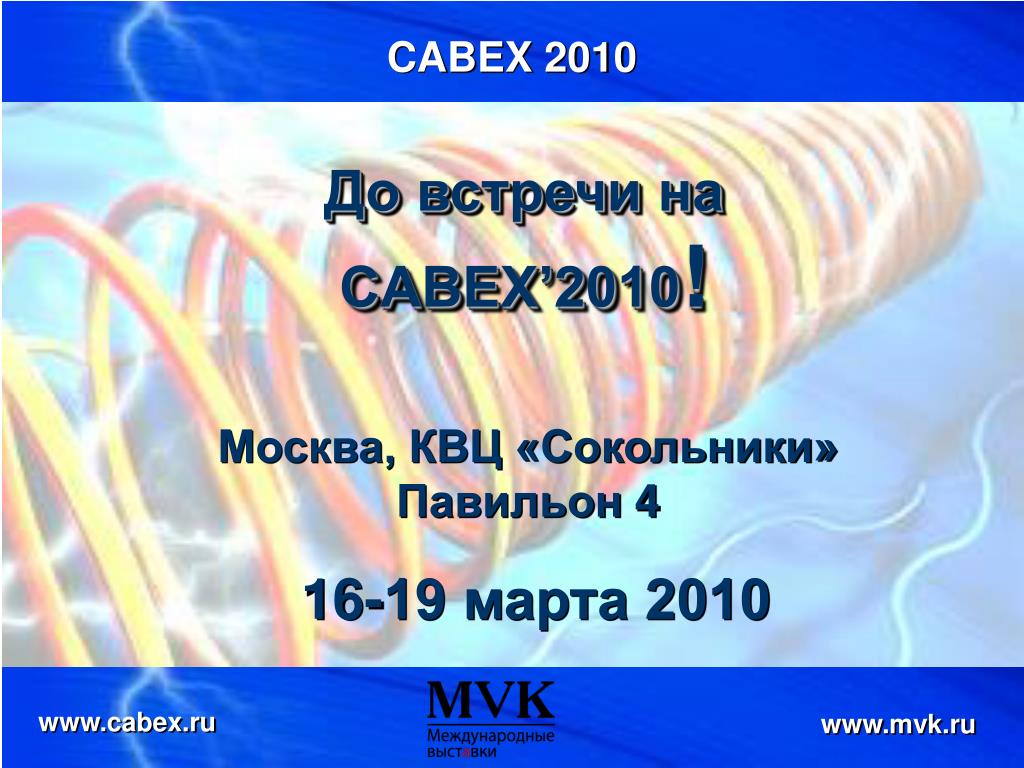 CABEX 2010

До встречи на CABEX'2010!

Москва, КВЦ «Сокольники»
Павильон 4

16-19 марта 2010

www.cabex.ru

MVK
Международные выставки

www.mvk.ru